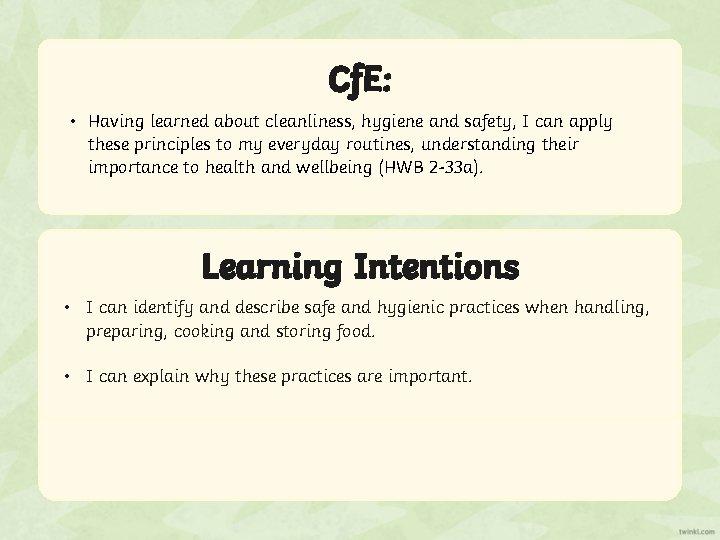 CfE:

• Having learned about cleanliness, hygiene and safety, I can apply these principles to my everyday routines, understanding their importance to health and wellbeing (HWB 2-33a).

Learning Intentions

• I can identify and describe safe and hygienic practices when handling, preparing, cooking and storing food.

• I can explain why these practices are important.

twinkl.com